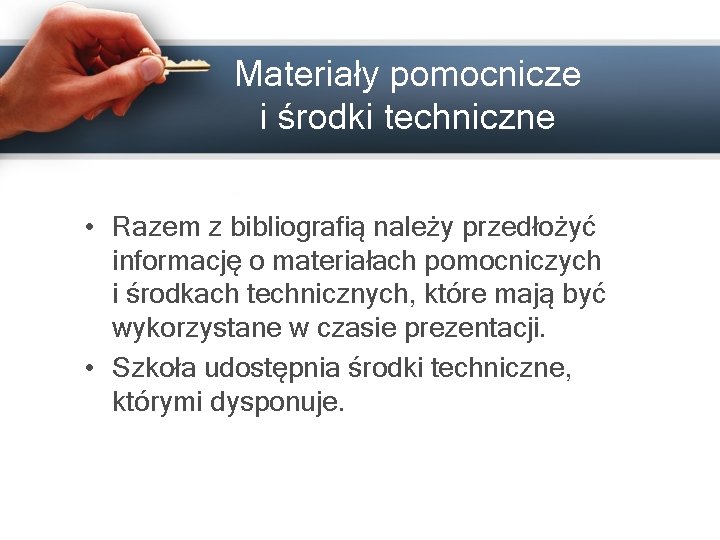 Materiały pomocnicze i środki techniczne

• Razem z bibliografią należy przedłożyć informację o materiałach pomocniczych i środkach technicznych, które mają być wykorzystane w czasie prezentacji.

• Szkoła udostępnia środki techniczne, którymi dysponuje.